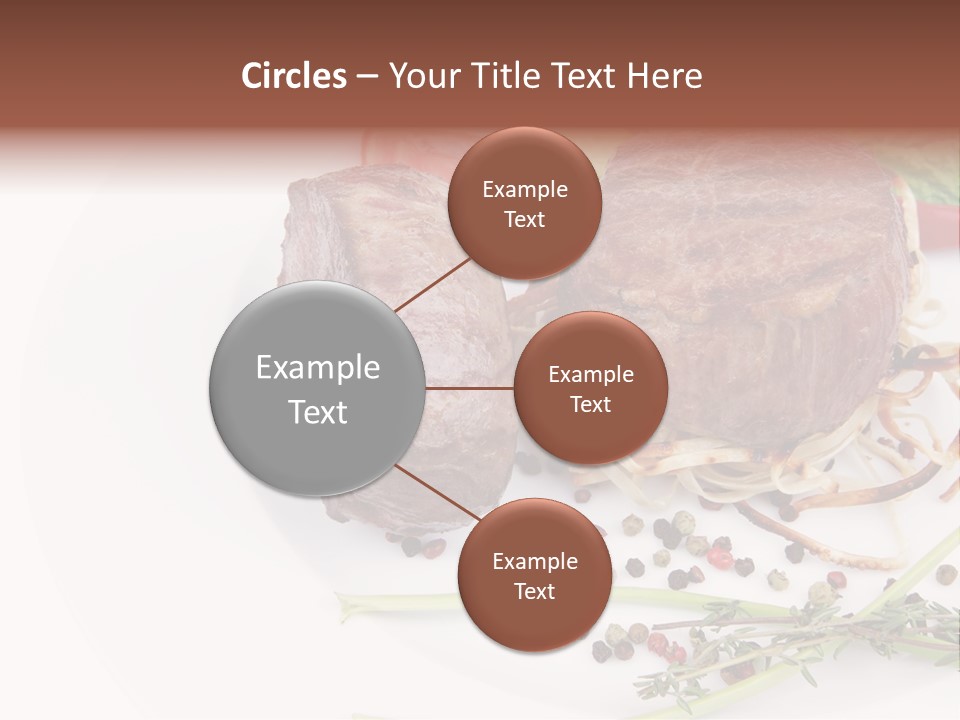 Circles – Your Title Text Here

Example Text

Example Text

Example Text

Example Text